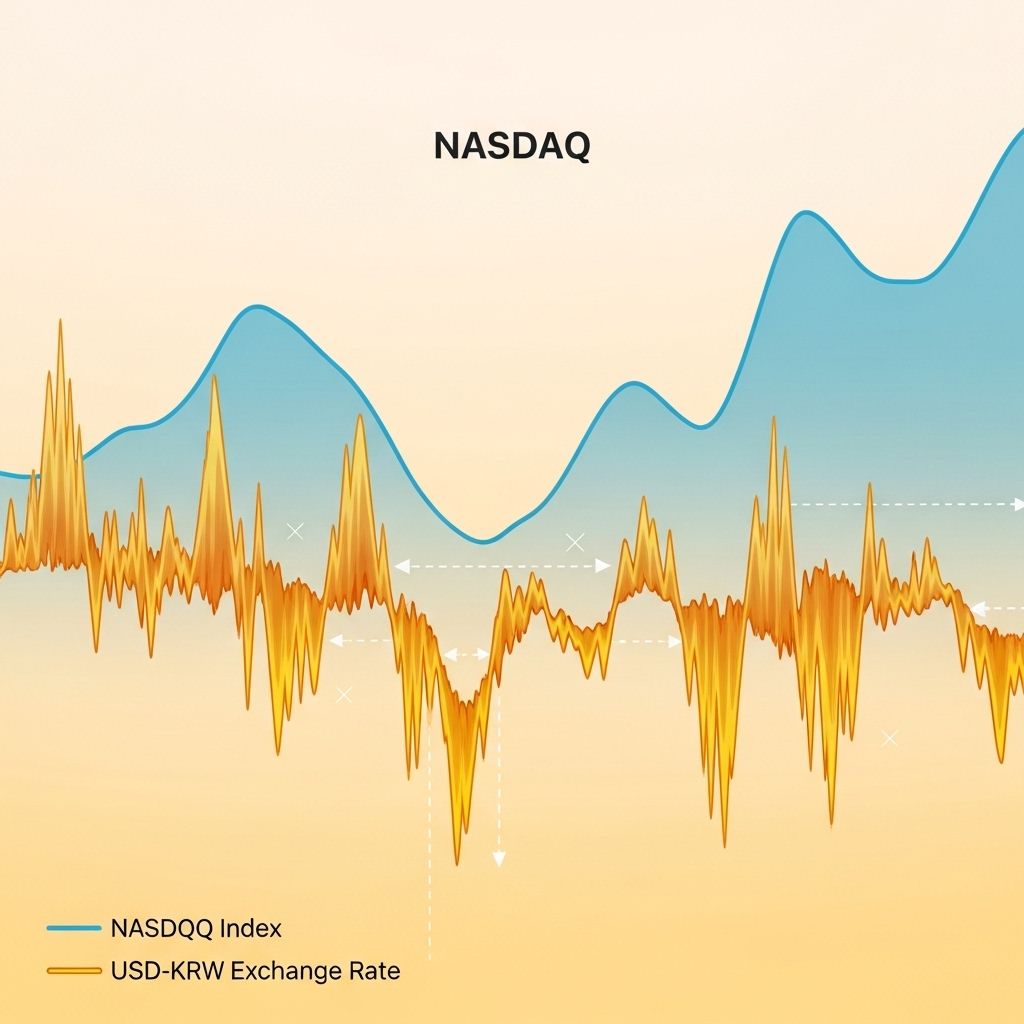 NASDAQ

NASDQQ Index
USD-KRW Exchange Rate